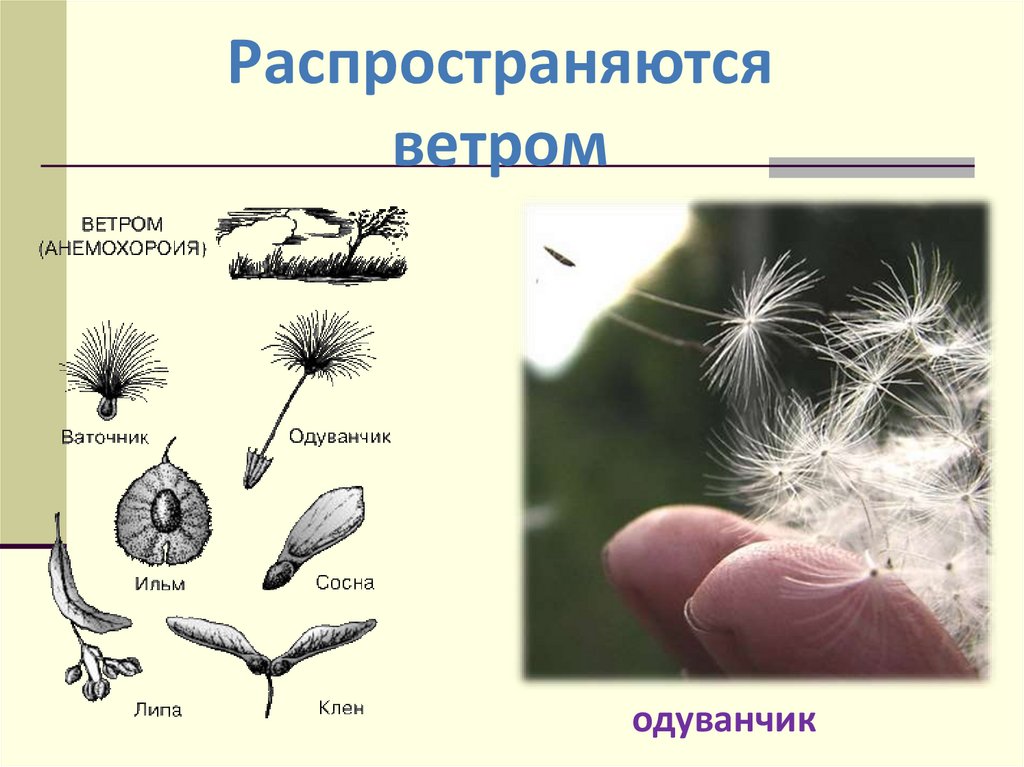 Распространяются ветром

ВЕТРОМ
(АНЕМОХОРОИЯ)

Ваточник

Одуванчик

Ильм

Сосна

Липа

Клен

одуванчик